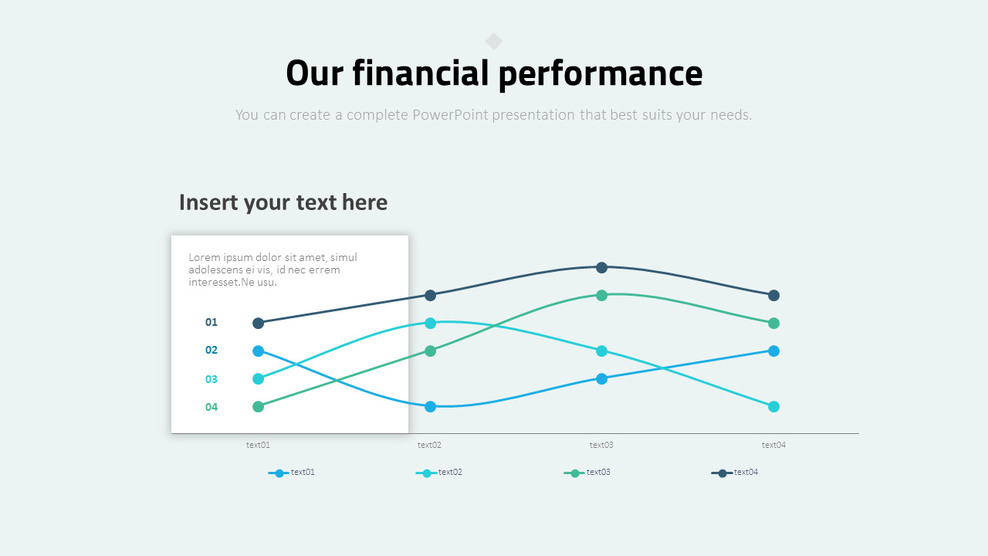 Our financial performance

You can create a complete PowerPoint presentation that best suits your needs.

Insert your text here

Lorem ipsum dolor sit amet, simul adolescens ei vis, id nec errem interesset.Ne usu.

01
02
03
04

text01
text02
text03
text04

text01
text02
text03
text04